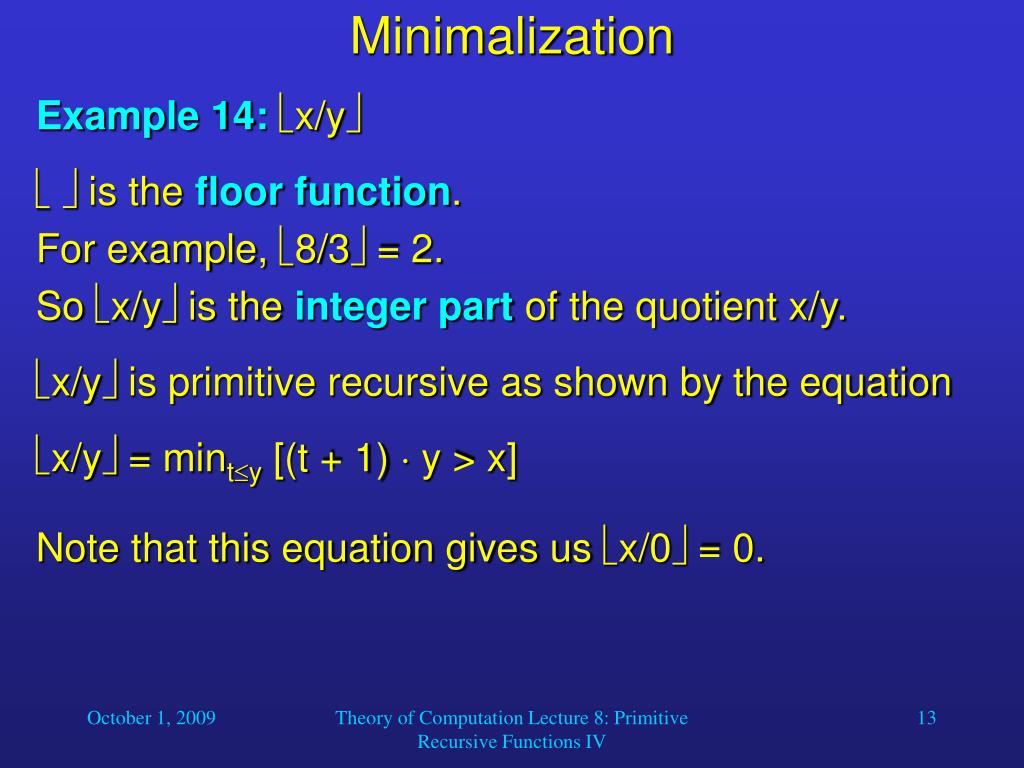 Minimalization

Example 14: $\lfloor x/y \rfloor$

$\lfloor \ \rfloor$ is the floor function.

For example, $\lfloor 8/3 \rfloor = 2$.

So $\lfloor x/y \rfloor$ is the integer part of the quotient x/y.

$\lfloor x/y \rfloor$ is primitive recursive as shown by the equation

$\lfloor x/y \rfloor = \min_{t \leq y} [(t + 1) \cdot y > x]$

Note that this equation gives us $\lfloor x/0 \rfloor = 0$.

October 1, 2009

Theory of Computation Lecture 8: Primitive Recursive Functions IV

13